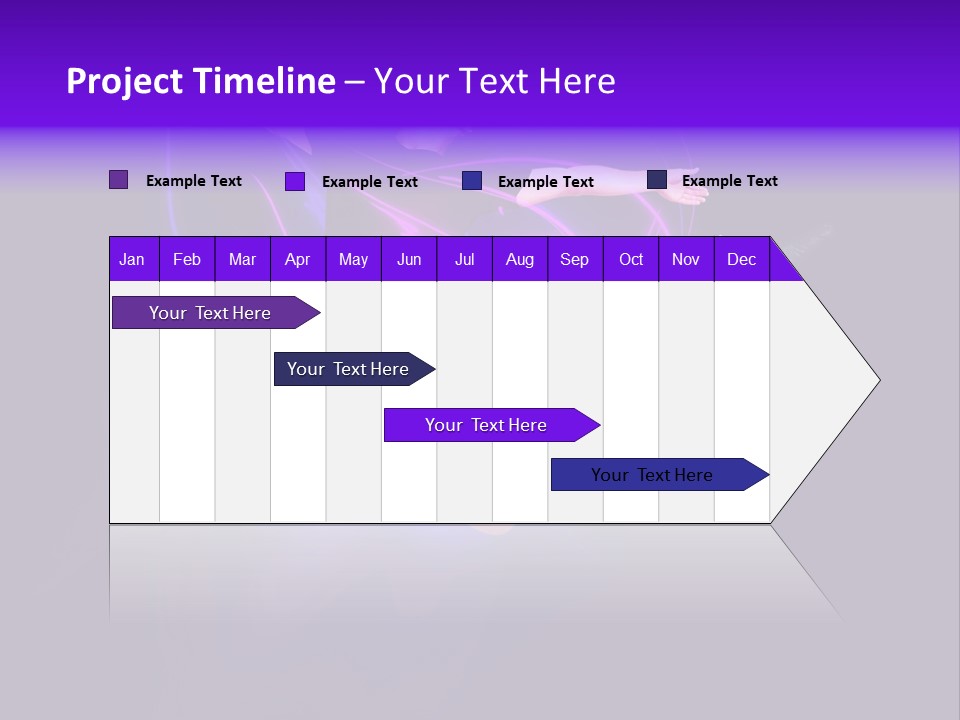 Project Timeline – Your Text Here

Example Text Example Text Example Text Example Text

| Jan | Feb | Mar | Apr | May | Jun | Jul | Aug | Sep | Oct | Nov | Dec |
|---|---|---|---|---|---|---|---|---|---|---|---|

Your Text Here

Your Text Here

Your Text Here

Your Text Here